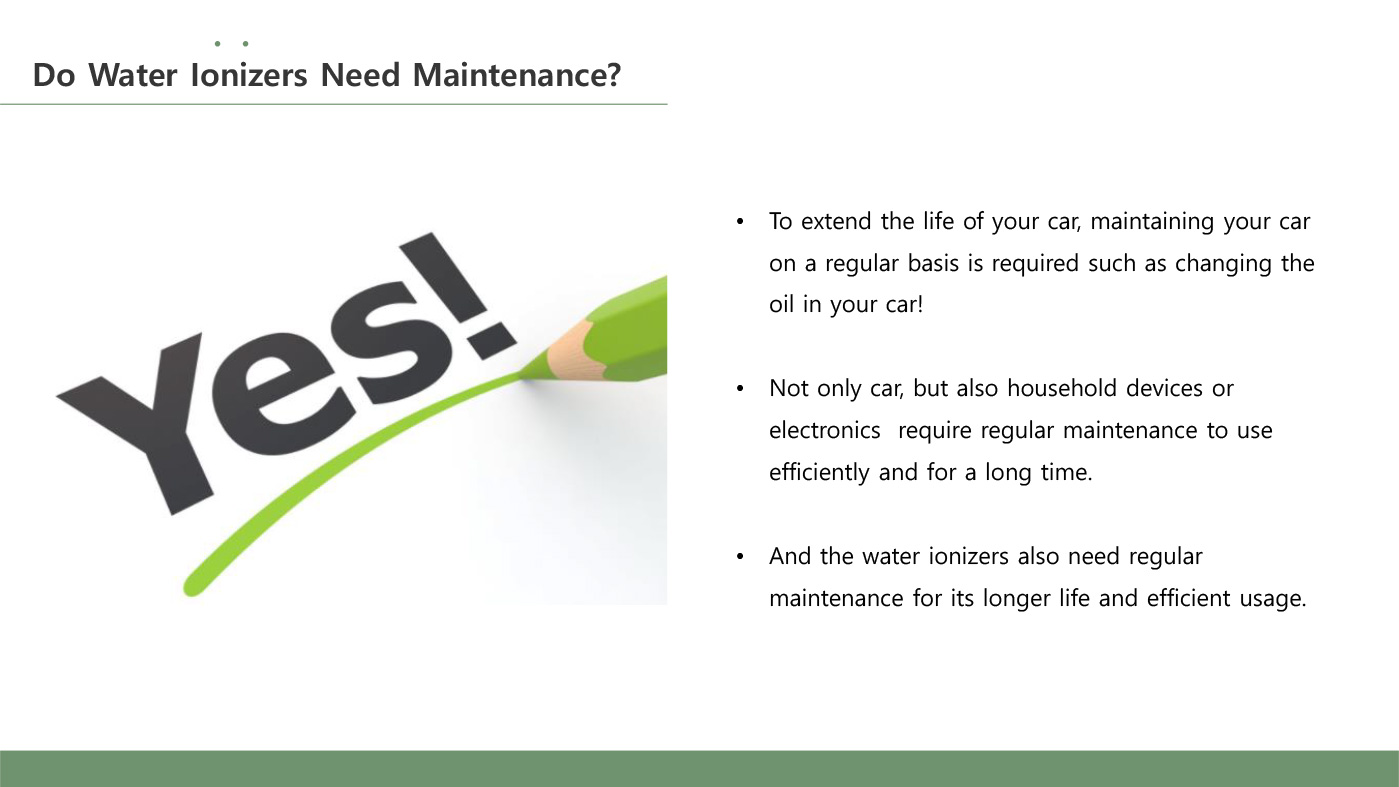 Do Water Ionizers Need Maintenance?

Yes!

• To extend the life of your car, maintaining your car on a regular basis is required such as changing the oil in your car!

• Not only car, but also household devices or electronics  require regular maintenance to use efficiently and for a long time.

• And the water ionizers also need regular maintenance for its longer life and efficient usage.